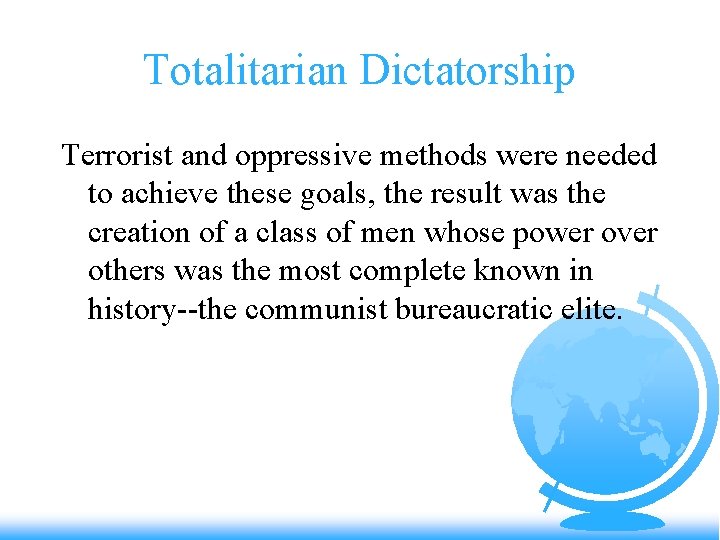 Totalitarian Dictatorship

Terrorist and oppressive methods were needed to achieve these goals, the result was the creation of a class of men whose power over others was the most complete known in history--the communist bureaucratic elite.